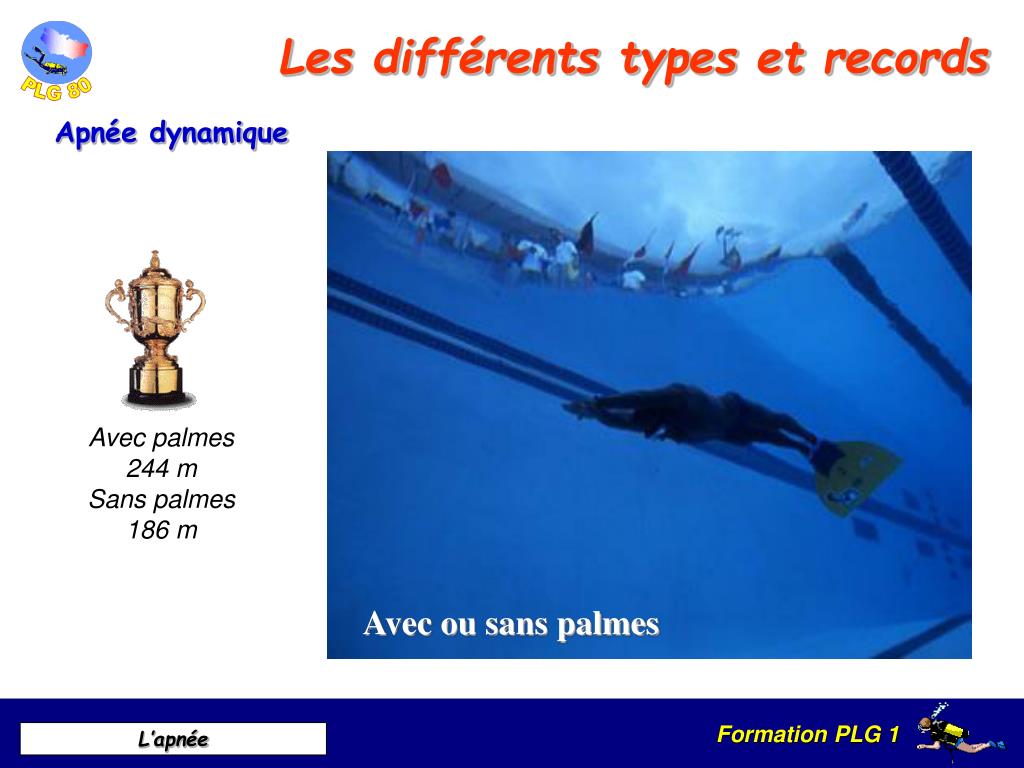 PLG 80

Les différents types et records

Apnée dynamique

Avec palmes
244 m
Sans palmes
186 m

Avec ou sans palmes

L'apnée

Formation PLG 1